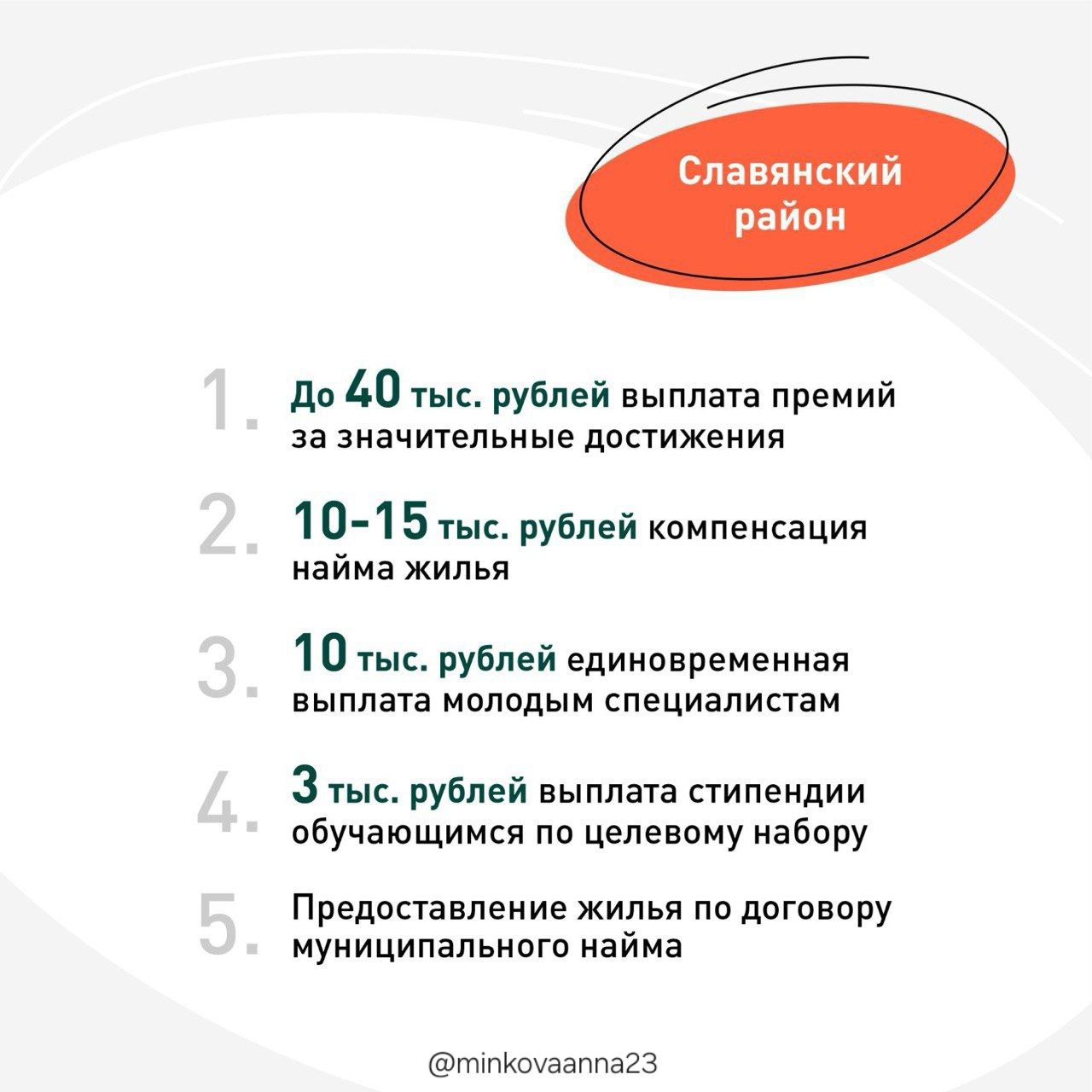 Славянский район

1. До 40 тыс. рублей выплата премий за значительные достижения

2. 10-15 тыс. рублей компенсация найма жилья

3. 10 тыс. рублей единовременная выплата молодым специалистам

4. 3 тыс. рублей выплата стипендии обучающимся по целевому набору

5. Предоставление жилья по договору муниципального найма

@minkovaanna23